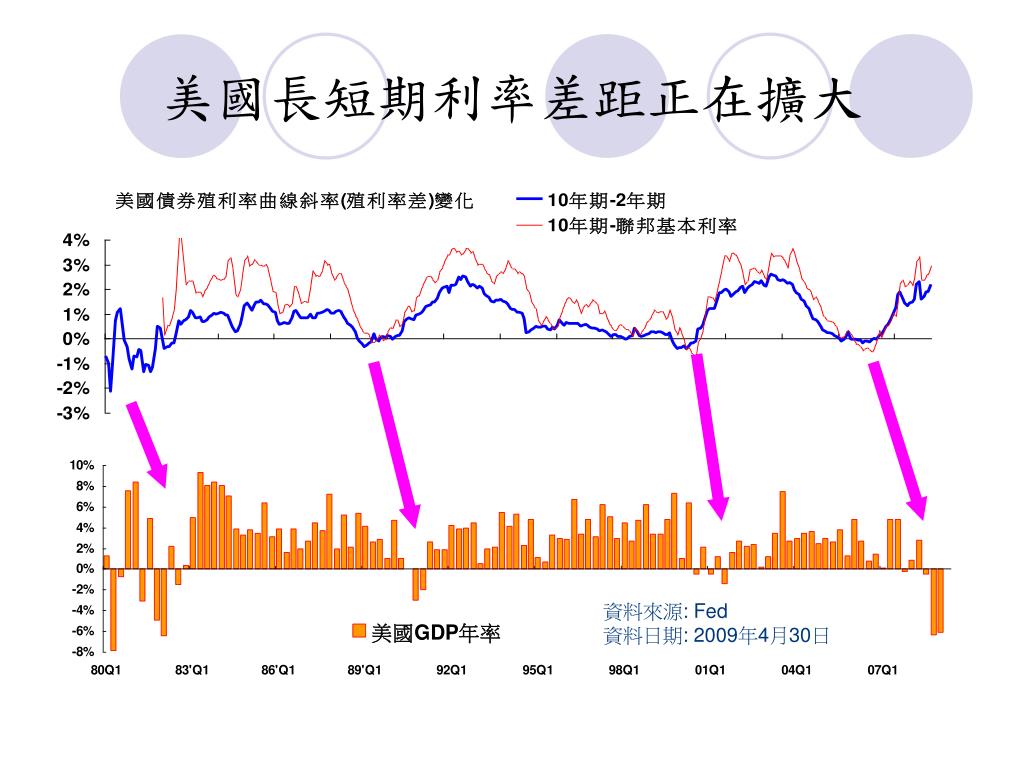 美國長短期利率差距正在擴大

美國債券殖利率曲線斜率(殖利率差)變化

10年期-2年期

10年期-聯邦基本利率

4%
3%
2%
1%
0%
-1%
-2%
-3%

10%
8%
6%
4%
2%
0%
-2%
-4%
-6%
-8%

美國GDP年率

資料來源: Fed
資料日期: 2009年4月30日

80Q1 83'Q1 86'Q1 89'Q1 92Q1 95Q1 98Q1 01Q1 04Q1 07Q1